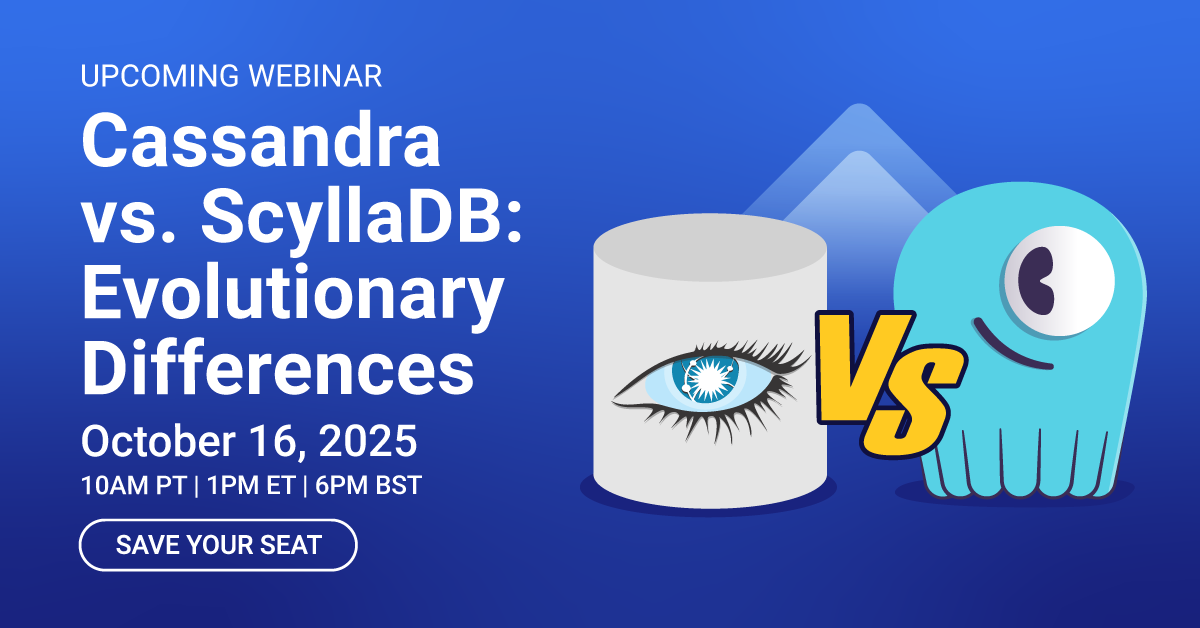 UPCOMING WEBINAR

Cassandra vs. ScyllaDB: Evolutionary Differences

October 16, 2025

10AM PT | 1PM ET | 6PM BST

SAVE YOUR SEAT

VS